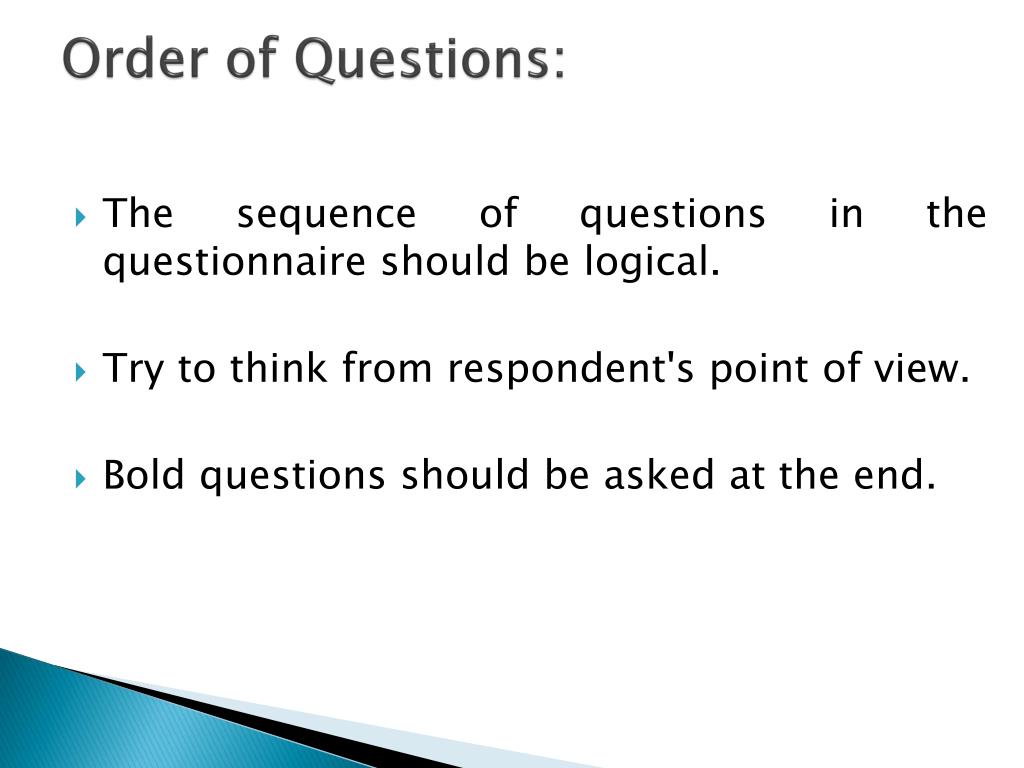 Order of Questions:

The sequence of questions in the questionnaire should be logical.

Try to think from respondent's point of view.

Bold questions should be asked at the end.